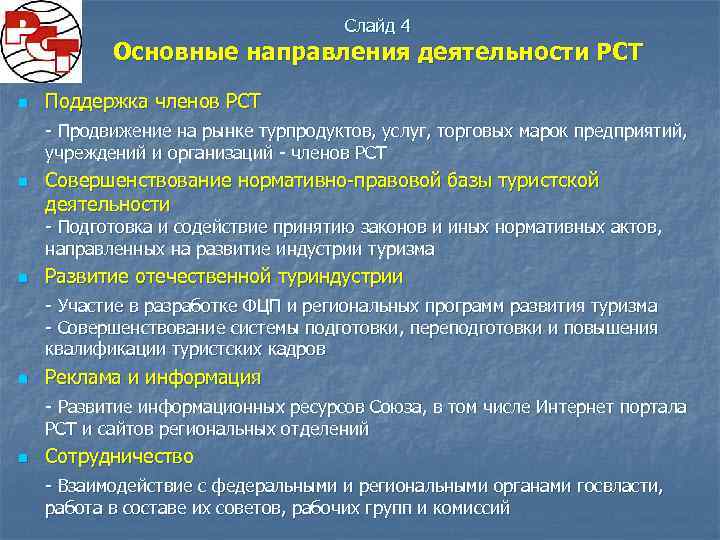 РСТ

Слайд 4

Основные направления деятельности РСТ

Поддержка членов РСТ

- Продвижение на рынке турпродуктов, услуг, торговых марок предприятий, учреждений и организаций - членов РСТ

Совершенствование нормативно-правовой базы туристской деятельности

- Подготовка и содействие принятию законов и иных нормативных актов, направленных на развитие индустрии туризма

Развитие отечественной туриндустрии

- Участие в разработке ФЦП и региональных программ развития туризма
- Совершенствование системы подготовки, переподготовки и повышения квалификации туристских кадров

Реклама и информация

- Развитие информационных ресурсов Союза, в том числе Интернет портала РСТ и сайтов региональных отделений

Сотрудничество

- Взаимодействие с федеральными и региональными органами госвласти, работа в составе их советов, рабочих групп и комиссий